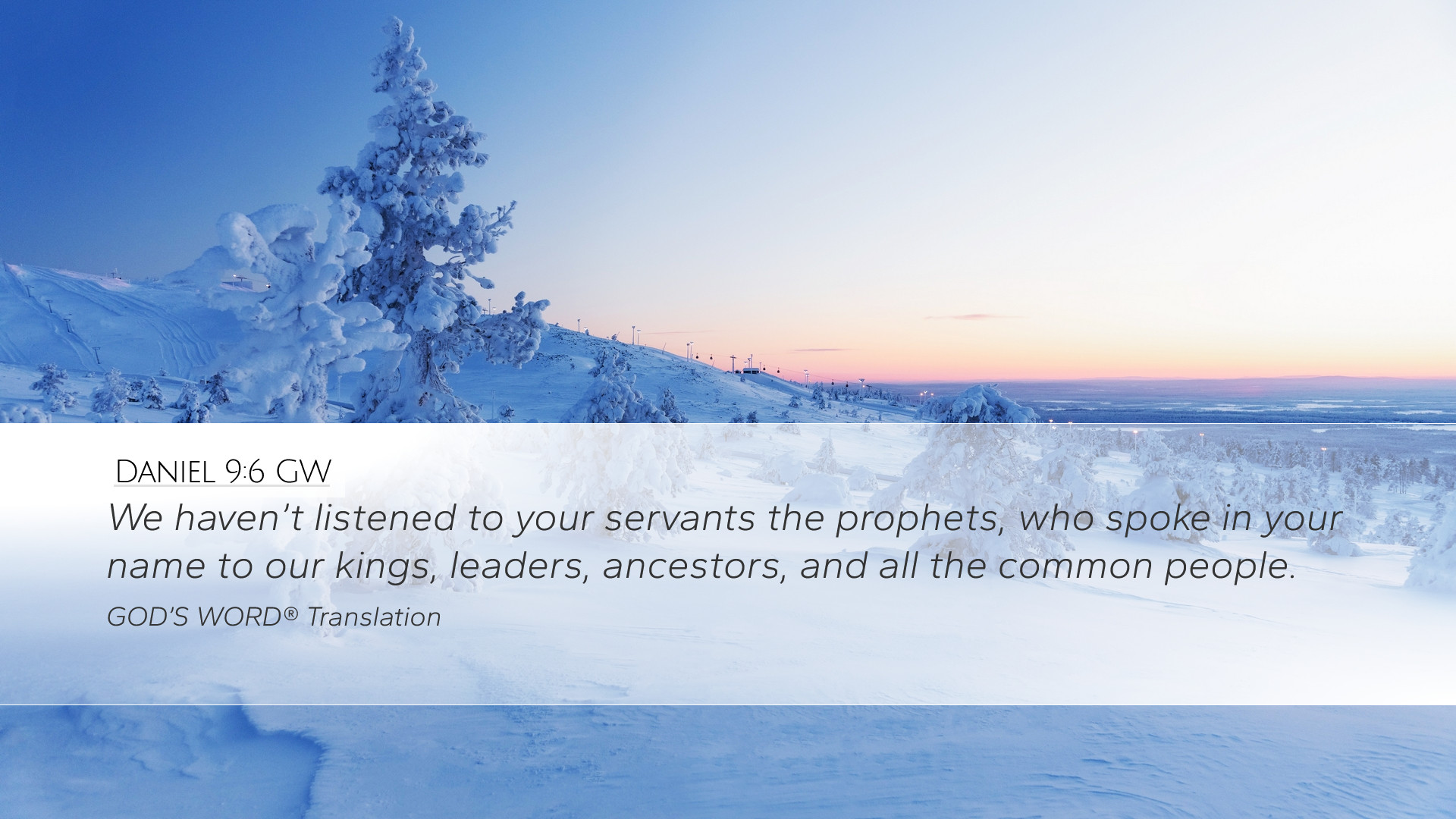 Daniel 9:6 GW

We haven't listened to your servants the prophets, who spoke in your name to our kings, leaders, ancestors, and all the common people.

GOD'S WORD® Translation